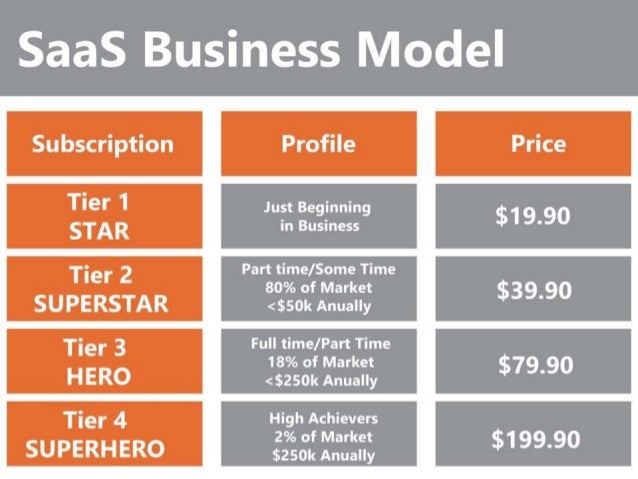 SaaS Business Model

| Subscription | Profile | Price |
|---|---|---|
| Tier 1 STAR | Just Beginning in Business | \$19.90 |
| Tier 2 SUPERSTAR | Part time/Some Time 80% of Market <\$50k Anually | \$39.90 |
| Tier 3 HERO | Full time/Part Time 18% of Market <\$250k Anually | \$79.90 |
| Tier 4 SUPERHERO | High Achievers 2% of Market \$250k Anually | \$199.90 |